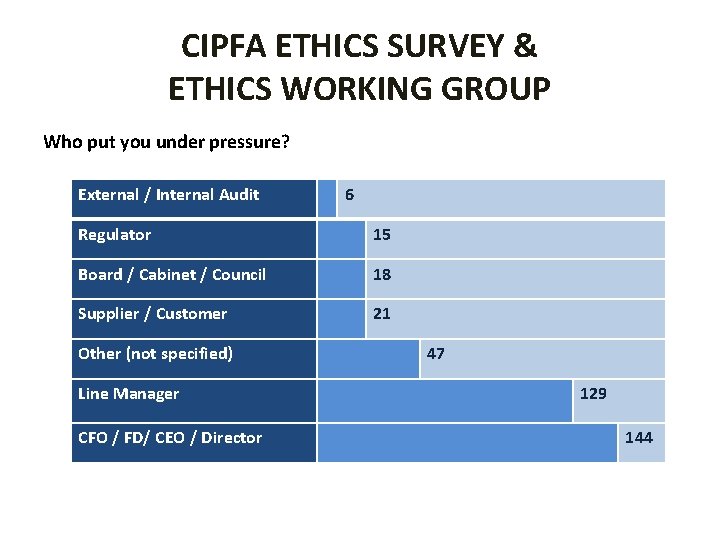 CIPFA ETHICS SURVEY &
ETHICS WORKING GROUP

Who put you under pressure?

| External / Internal Audit | 6 |
|---|---|
| Regulator | 15 |
| Board / Cabinet / Council | 18 |
| Supplier / Customer | 21 |
| Other (not specified) | 47 |
| Line Manager | 129 |
| CFO / FD/ CEO / Director | 144 |